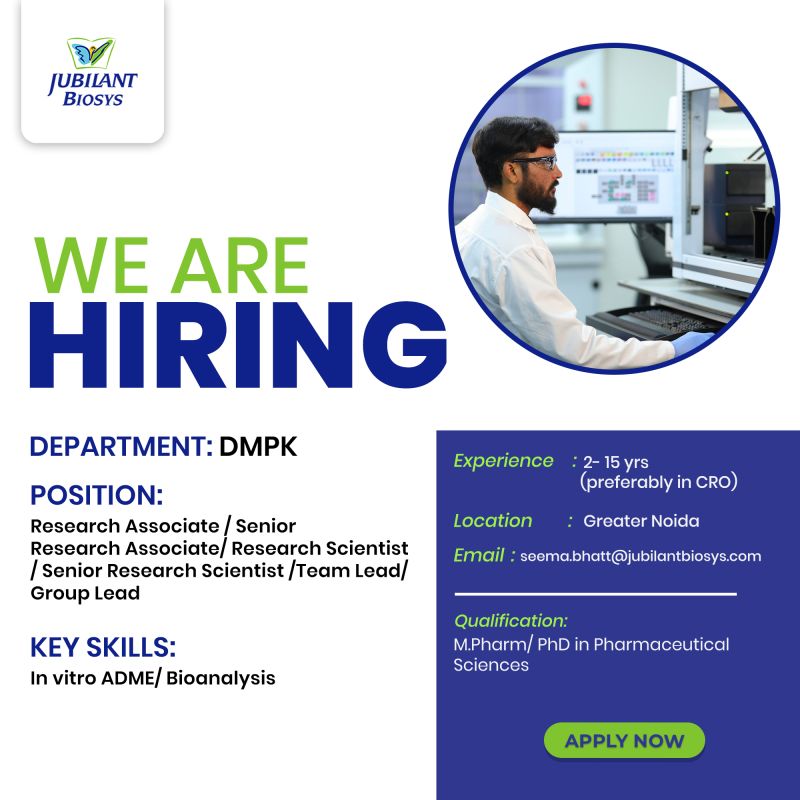 JUBILANT BIOSYS

WE ARE HIRING

DEPARTMENT: DMPK

POSITION:
Research Associate / Senior Research Associate/ Research Scientist / Senior Research Scientist /Team Lead/ Group Lead

KEY SKILLS:
In vitro ADME/ Bioanalysis

Experience : 2- 15 yrs (preferably in CRO)

Location : Greater Noida

Email : seema.bhatt@jubilantbiosys.com

Qualification:
M.Pharm/ PhD in Pharmaceutical Sciences

APPLY NOW